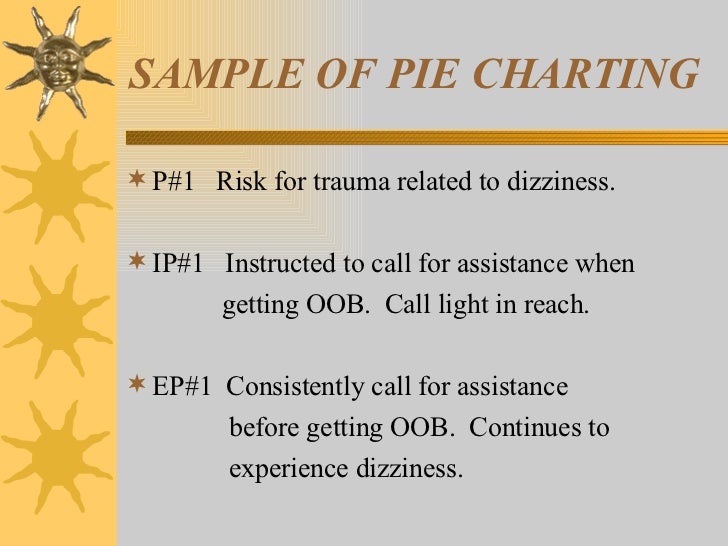 SAMPLE OF PIE CHARTING

P#1 Risk for trauma related to dizziness.

IP#1 Instructed to call for assistance when getting OOB. Call light in reach.

EP#1 Consistently call for assistance before getting OOB. Continues to experience dizziness.